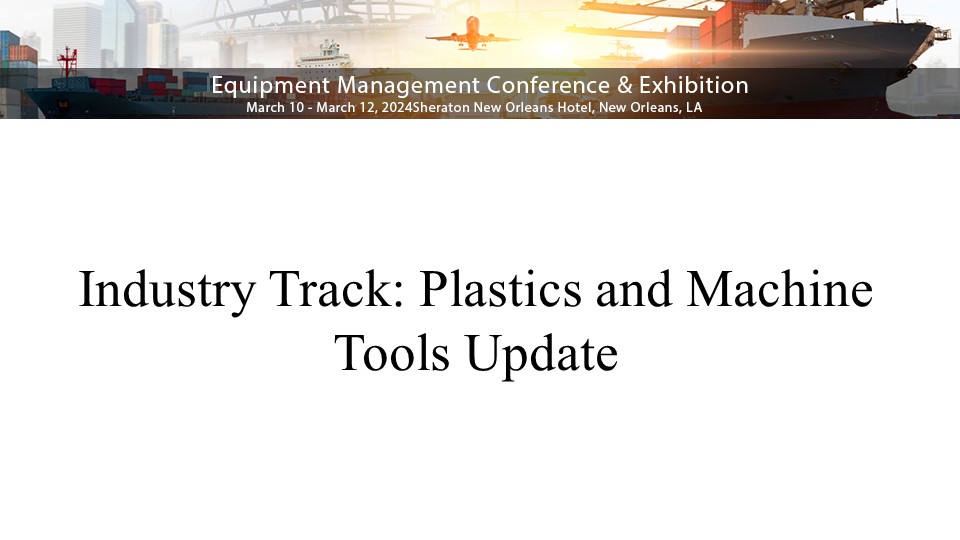 Equipment Management Conference & Exhibition
March 10 - March 12, 2024Sheraton New Orleans Hotel, New Orleans, LA

Industry Track: Plastics and Machine Tools Update